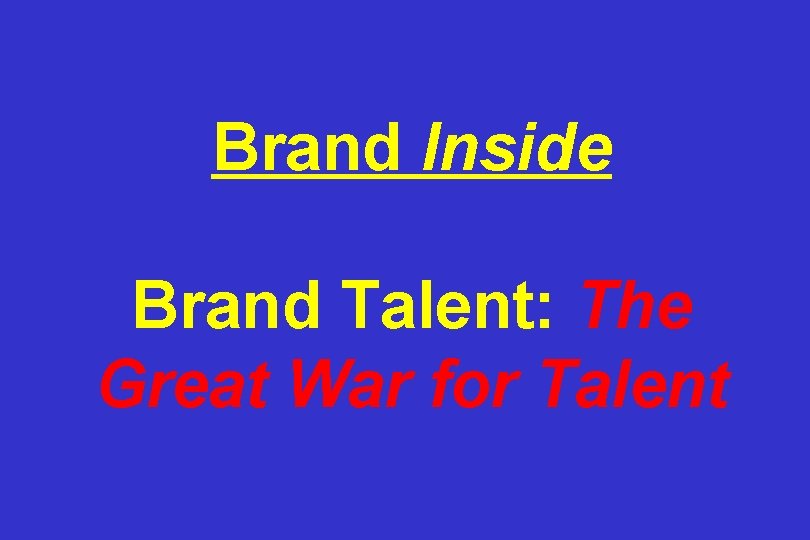 Brand Inside

Brand Talent: The Great War for Talent